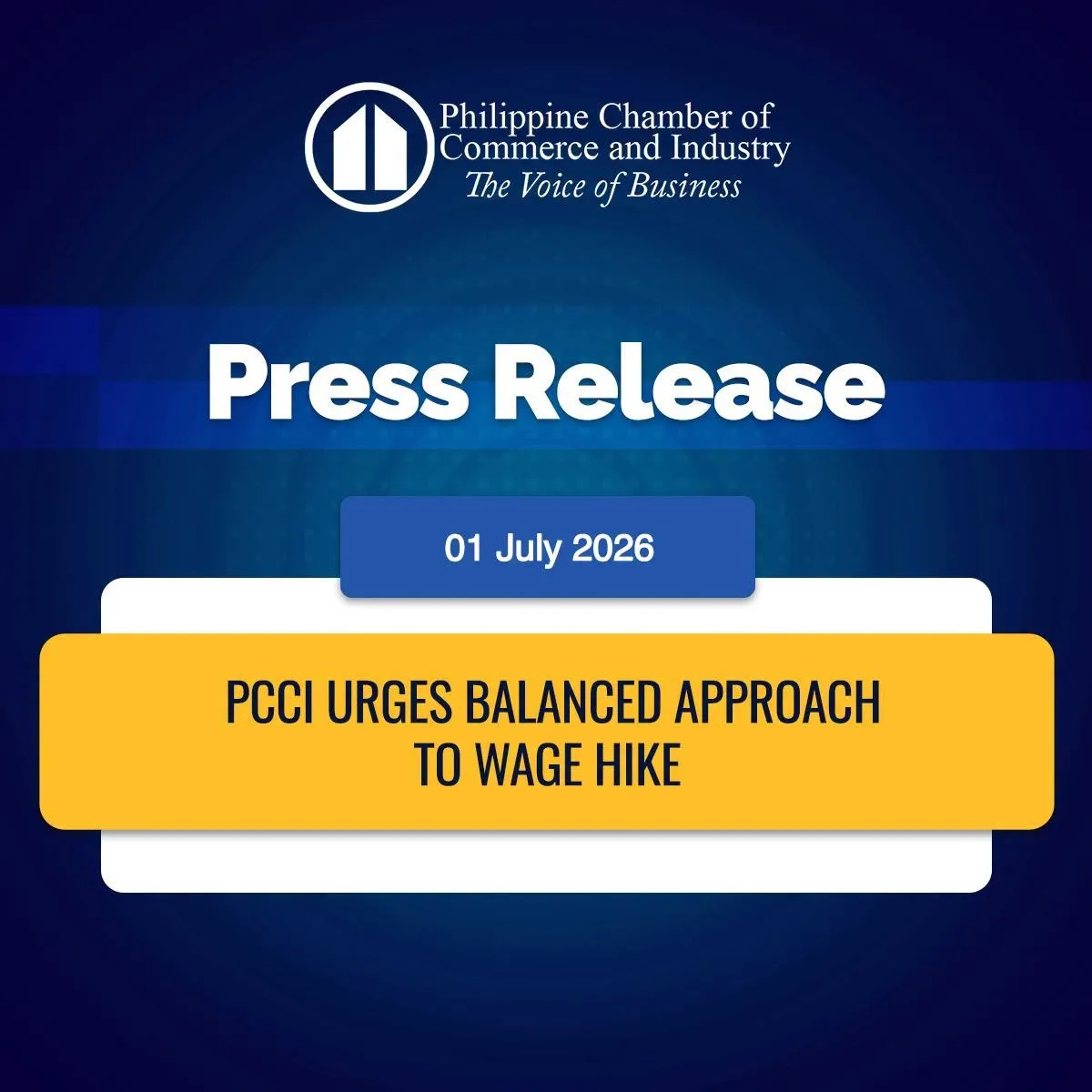 Philippine Chamber of Commerce and Industry
The Voice of Business

Press Release

01 July 2026

PCCI URGES BALANCED APPROACH TO WAGE HIKE